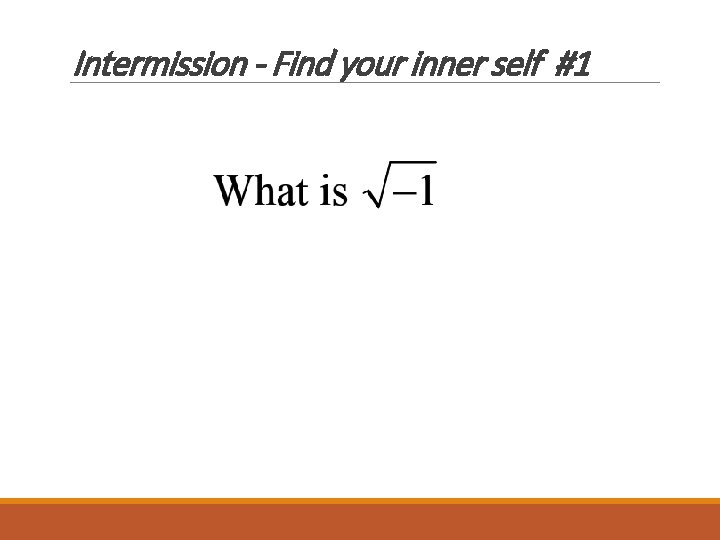 Intermission - Find your inner self #1

What is $\sqrt{-1}$